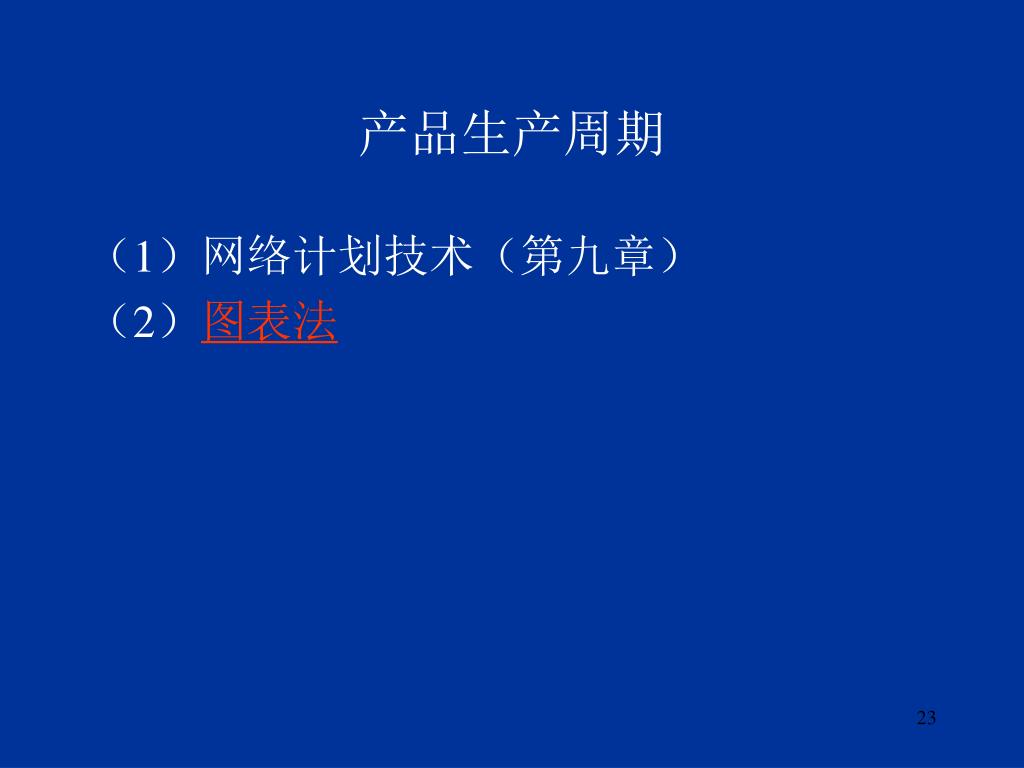 产品生产周期

（1）网络计划技术（第九章）
（2）图表法

23